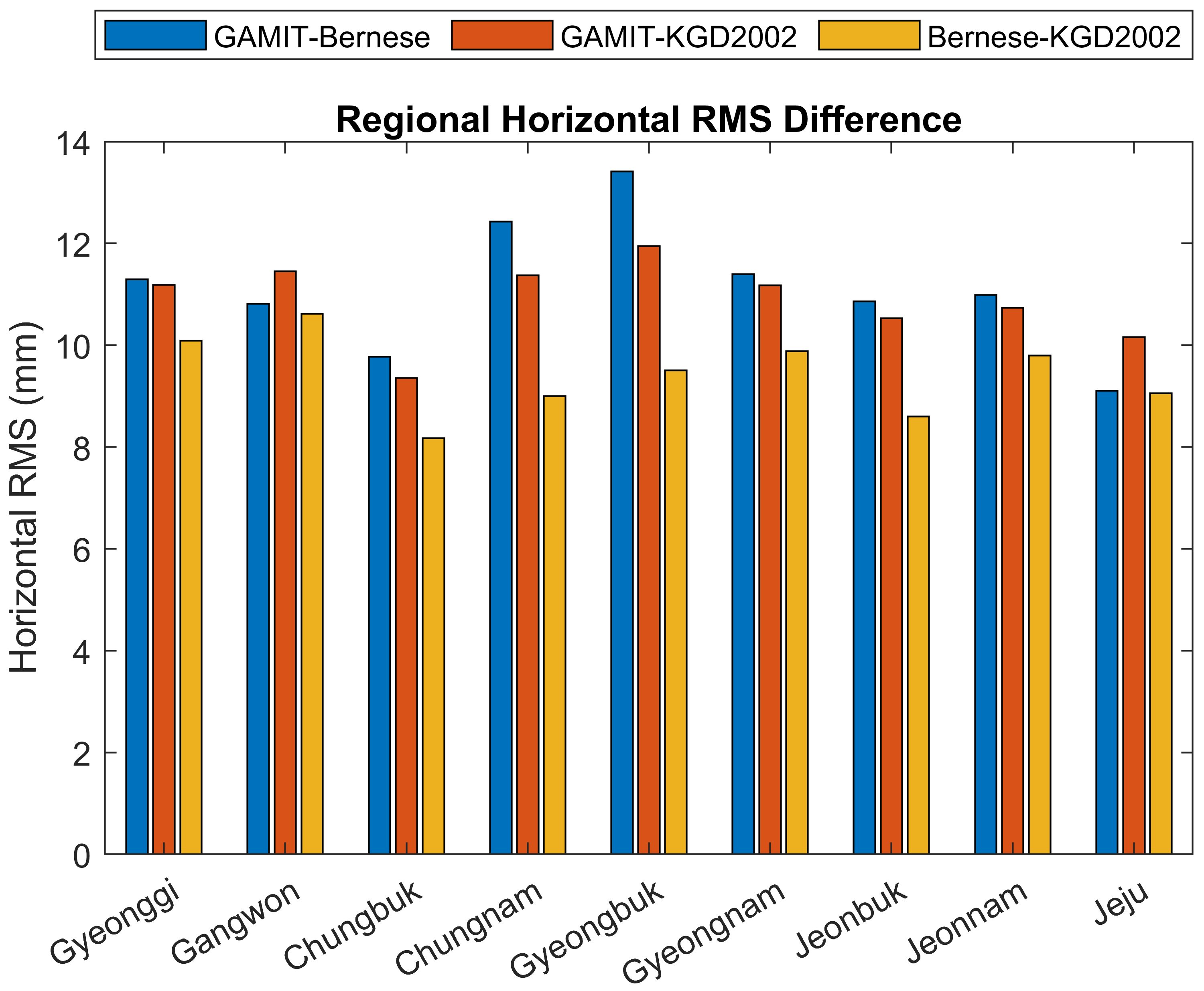 GAMIT-Bernese GAMIT-KGD2002 Bernese-KGD2002

Regional Horizontal RMS Difference

Horizontal RMS (mm)

14
12
10
8
6
4
2
0

Gyeonggi
Gangwon
Chungbuk
Chungnam
Gyeongbuk
Gyeongnam
Jeonbuk
Jeonnam
Jeju